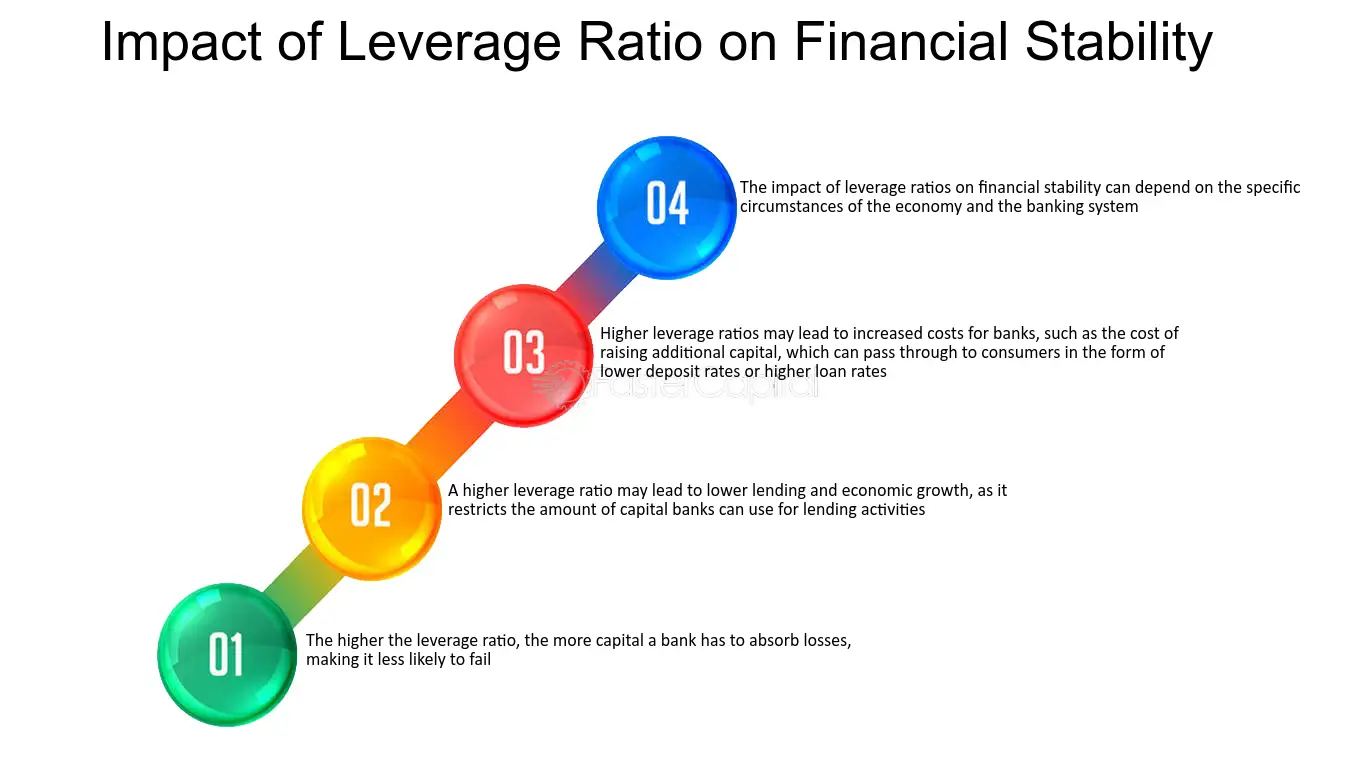 Impact of Leverage Ratio on Financial Stability

04
The impact of leverage ratios on financial stability can depend on the specific circumstances of the economy and the banking system

03
Higher leverage ratios may lead to increased costs for banks, such as the cost of raising additional capital, which can pass through to consumers in the form of lower deposit rates or higher loan rates

FasterCapital

02
A higher leverage ratio may lead to lower lending and economic growth, as it restricts the amount of capital banks can use for lending activities

01
The higher the leverage ratio, the more capital a bank has to absorb losses, making it less likely to fail